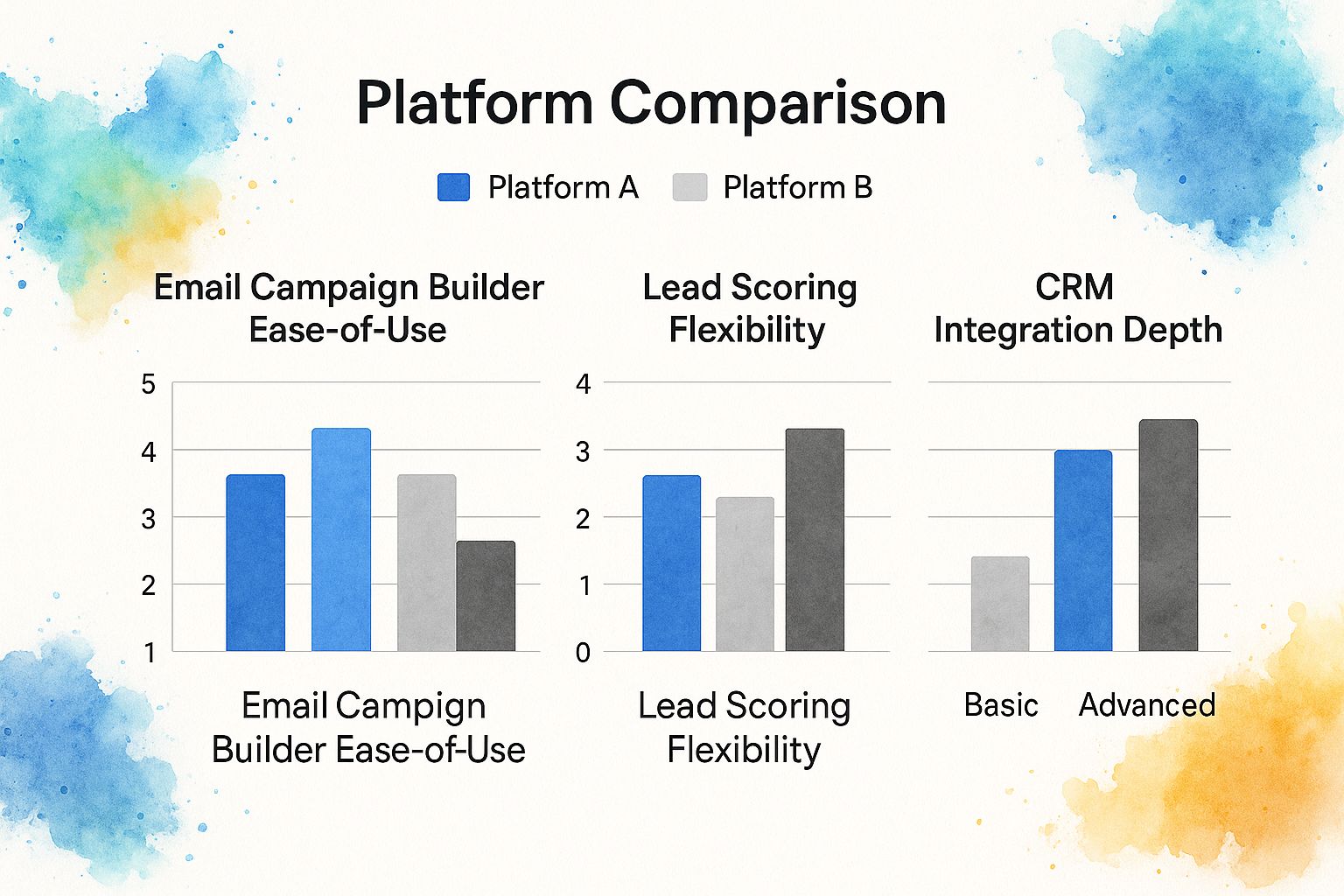 Platform Comparison

Platform A Platform B

Email Campaign Builder Ease-of-Use

5
4
3
2
1

Email Campign Builder Ease-of-Use

Lead Scoring Flexibility

4
3
2
1
0

Lead Scoring Flexibility

CRM Integration Depth

Basic Advanced